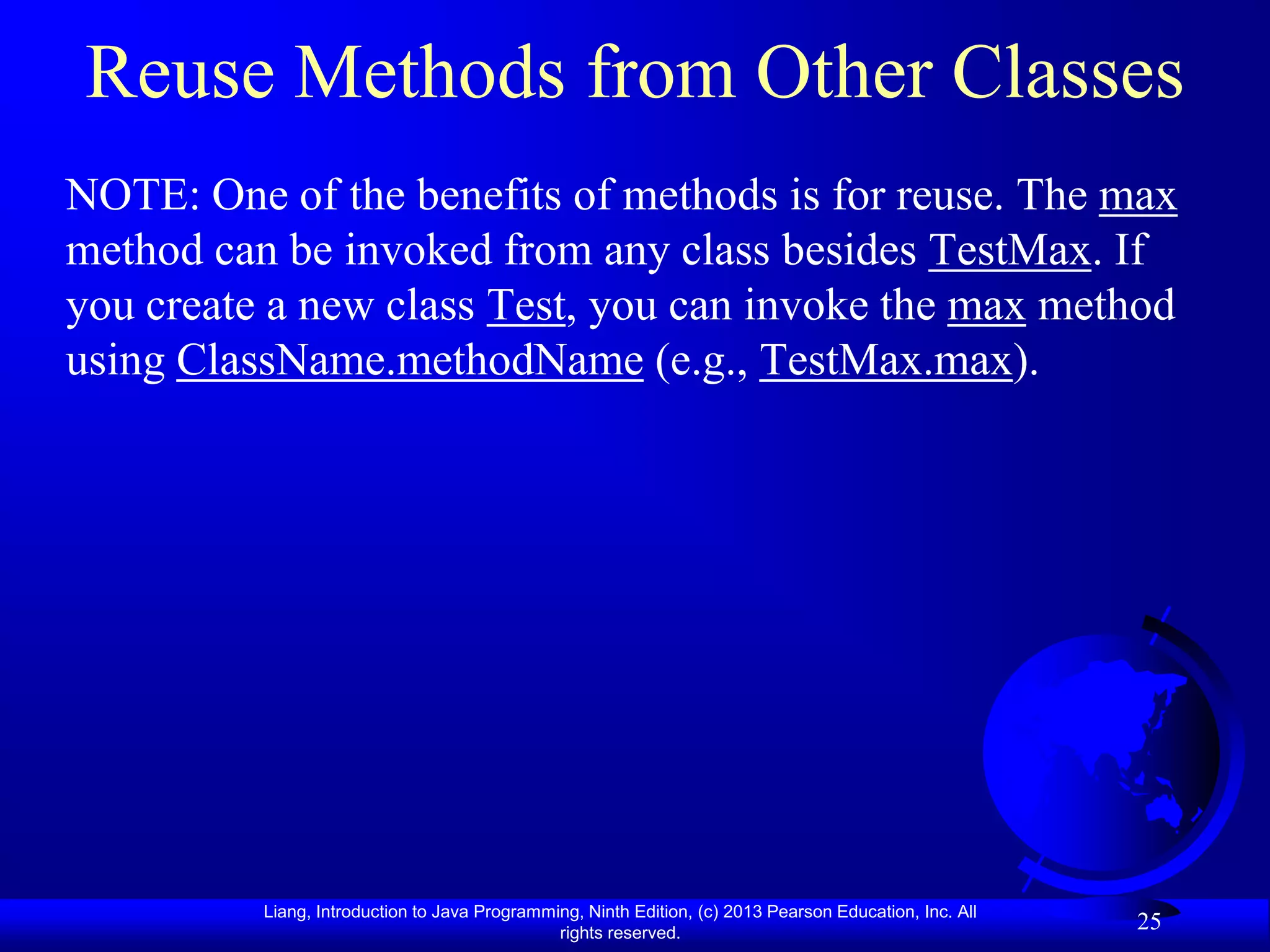 Reuse Methods from Other Classes

NOTE: One of the benefits of methods is for reuse. The max method can be invoked from any class besides TestMax. If you create a new class Test, you can invoke the max method using ClassName.methodName (e.g., TestMax.max).

Liang, Introduction to Java Programming, Ninth Edition, (c) 2013 Pearson Education, Inc. All rights reserved.

25